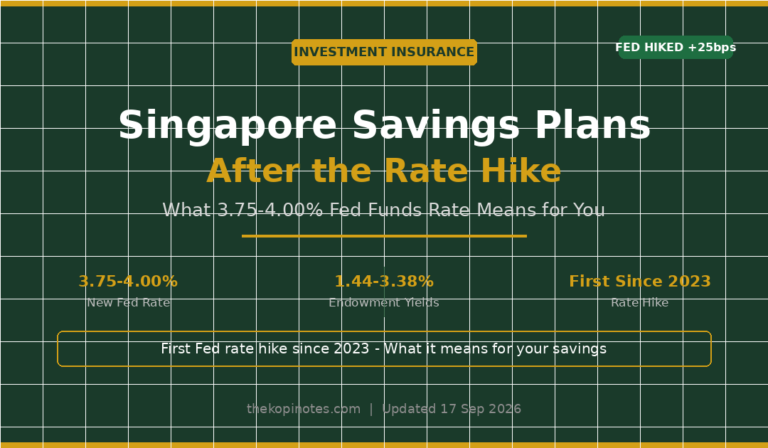 INVESTMENT INSURANCE

FED HIKED +25bps

Singapore Savings Plans
After the Rate Hike

What 3.75-4.00% Fed Funds Rate Means for You

3.75-4.00%
New Fed Rate

1.44-3.38%
Endowment Yields

First Since 2023
Rate Hike

First Fed rate hike since 2023 - What it means for your savings

thekopinotes.com | Updated 17 Sep 2026